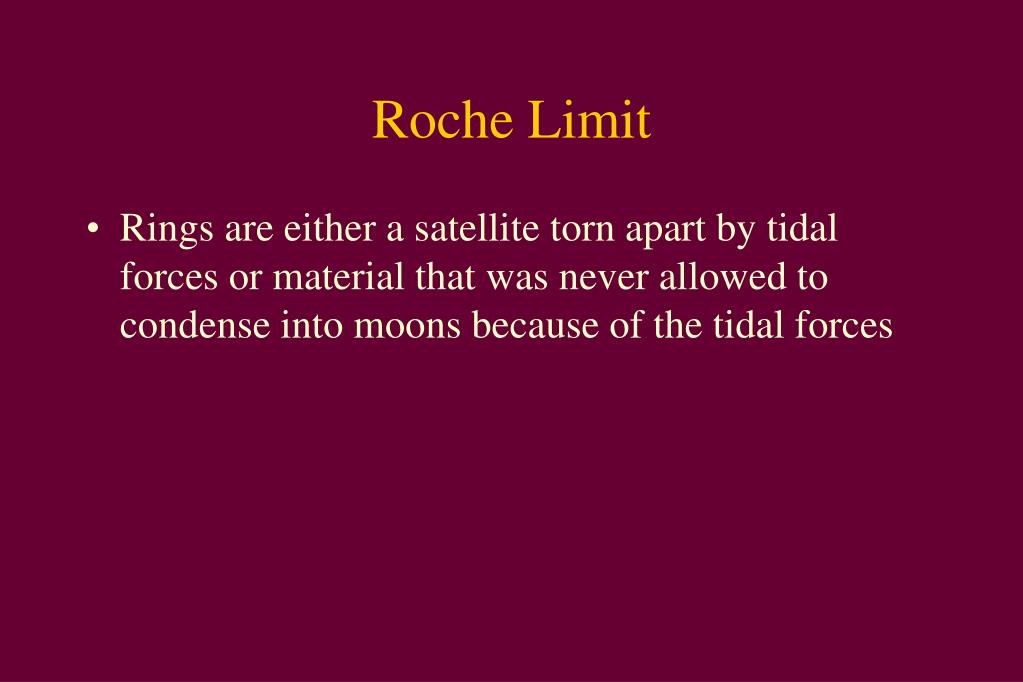 Roche Limit

• Rings are either a satellite torn apart by tidal forces or material that was never allowed to condense into moons because of the tidal forces